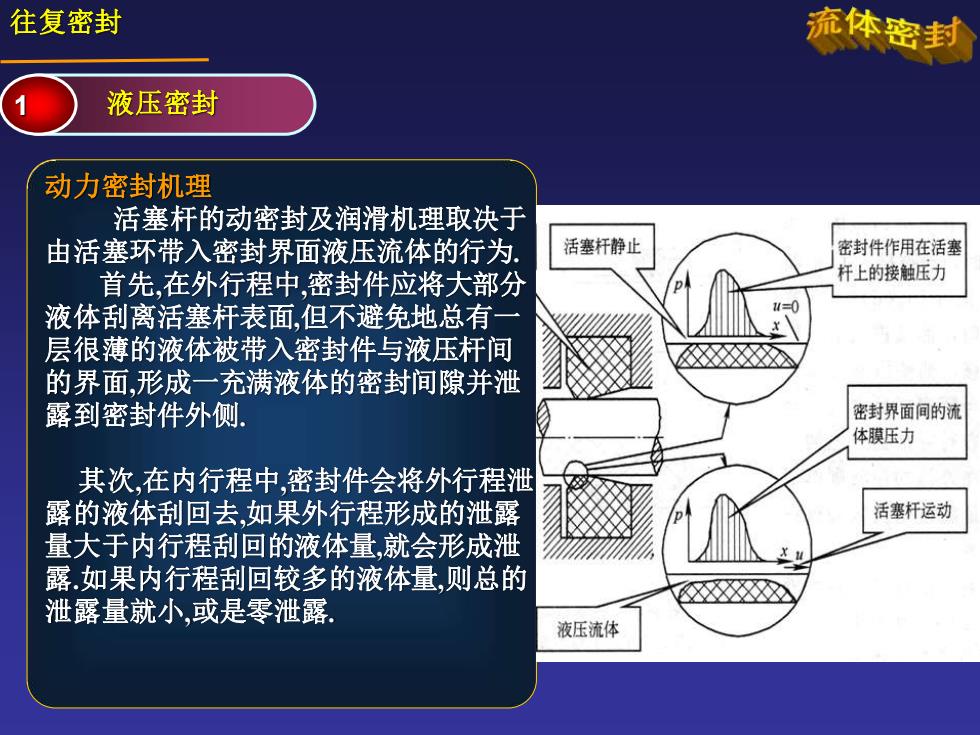 往复密封

流体密封

1

液压密封

动力密封机理

活塞杆的动密封及润滑机理取决于由活塞环带入密封界面液压流体的行为.

首先,在外行程中,密封件应将大部分液体刮离活塞杆表面,但不避免地总有一层很薄的液体被带入密封件与液压杆间的界面,形成一充满液体的密封间隙并泄露到密封件外侧.

其次,在内行程中,密封件会将外行程泄露的液体刮回去,如果外行程形成的泄露量大于内行程刮回的液体量,就会形成泄露.如果内行程刮回较多的液体量,则总的泄露量就小,或是零泄露.

活塞杆静止

密封件作用在活塞杆上的接触压力

$p$

$u=0$

$x$

密封界面间的流体膜压力

活塞杆运动

$p$

$x$ $u$

液压流体